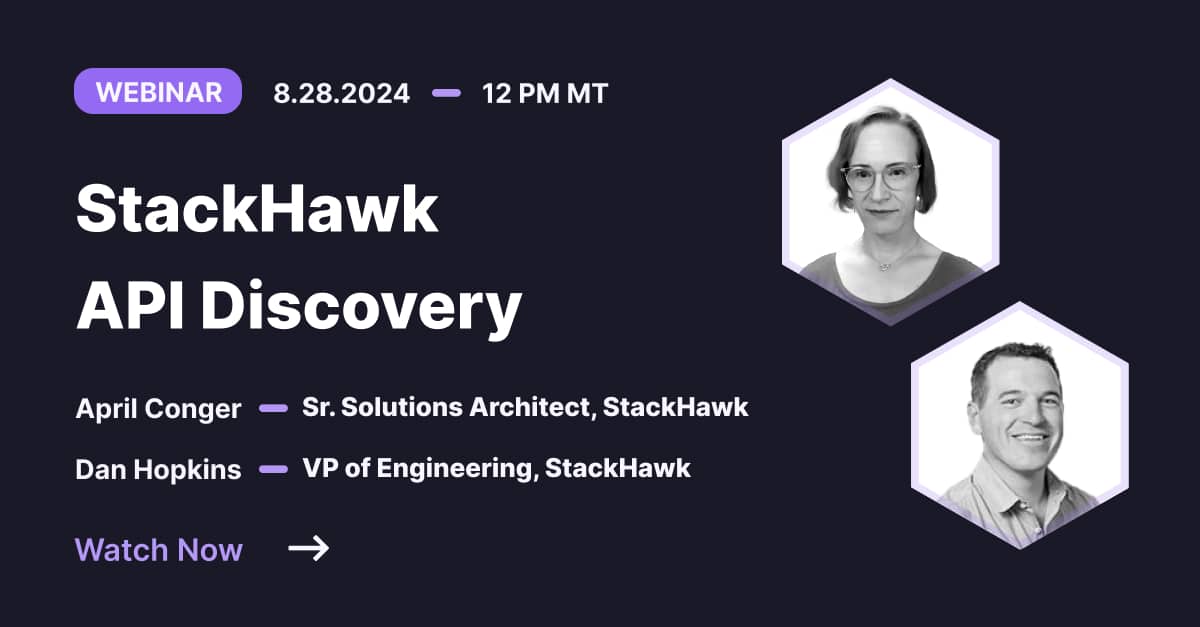 WEBINAR 8.28.2024 — 12 PM MT

StackHawk API Discovery

April Conger — Sr. Solutions Architect, StackHawk

Dan Hopkins — VP of Engineering, StackHawk

Watch Now →